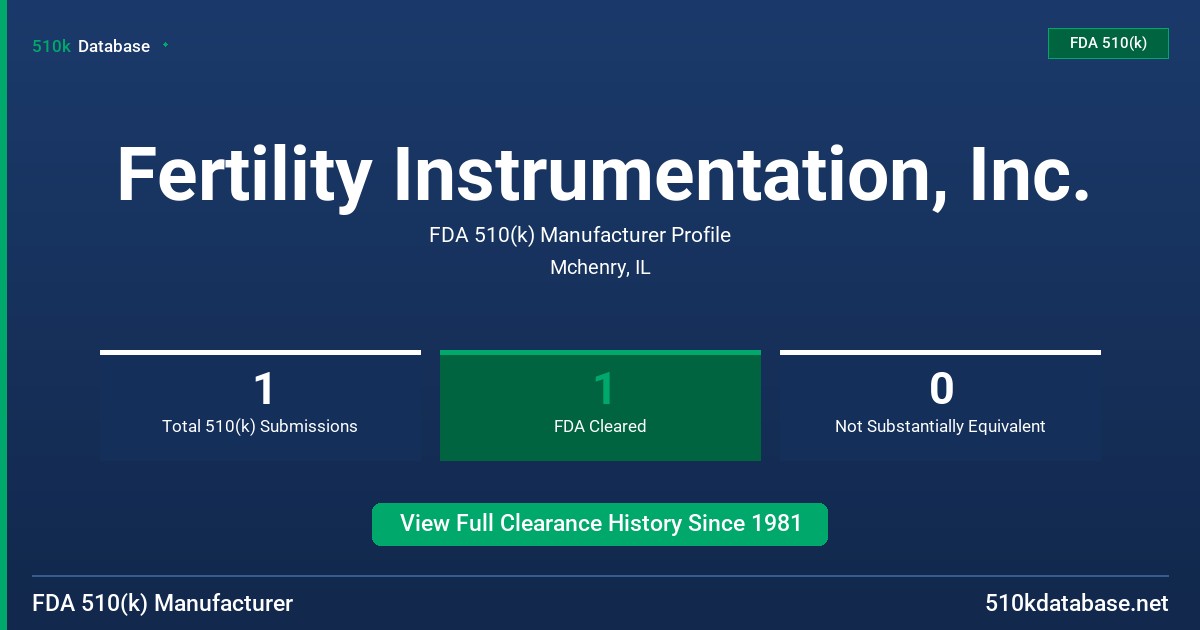 510k Database

FDA 510(k)

Fertility Instrumentation, Inc.

FDA 510(k) Manufacturer Profile

Mchenry, IL

1
Total 510(k) Submissions

1
FDA Cleared

0
Not Substantially Equivalent

View Full Clearance History Since 1981

FDA 510(k) Manufacturer

510kdatabase.net